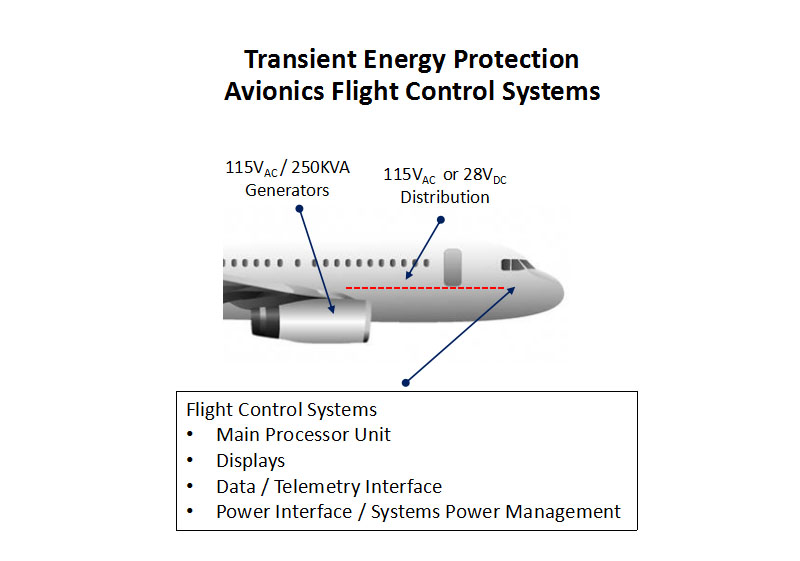 Transient Energy Protection
Avionics Flight Control Systems

$115V_{AC}$ / 250KVA Generators

$115V_{AC}$ or $28V_{DC}$ Distribution

Flight Control Systems
• Main Processor Unit
• Displays
• Data / Telemetry Interface
• Power Interface / Systems Power Management